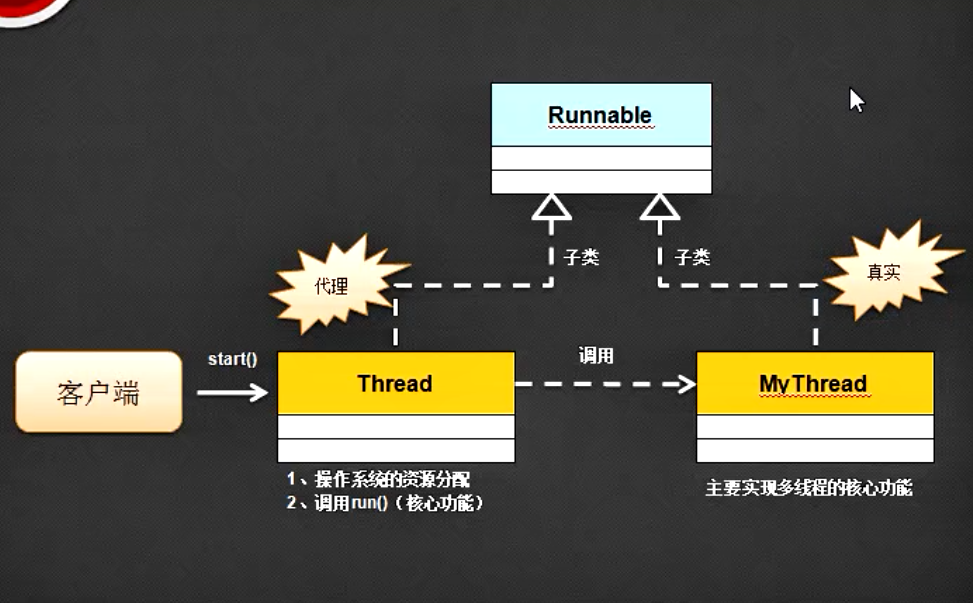 Runnable

子类

子类

代理

真实

客户端

start()

Thread

调用

MyThread

1、操作系统的资源分配
2、调用run()（核心功能）

主要实现多线程的核心功能